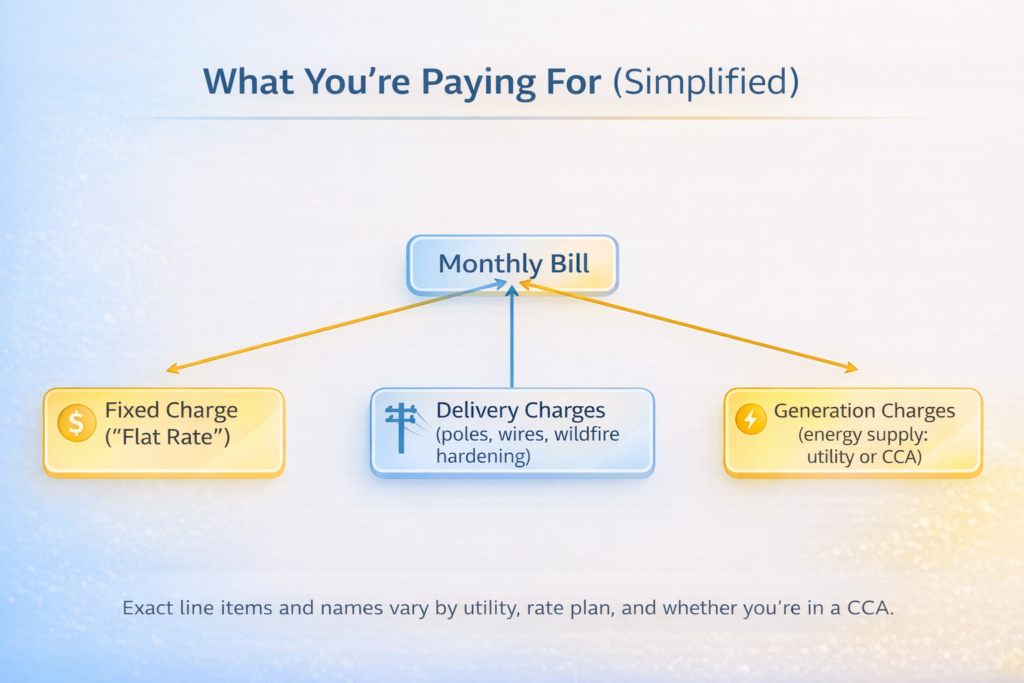 What You're Paying For (Simplified)

Monthly Bill

$ Fixed Charge ("Flat Rate")

Delivery Charges (poles, wires, wildfire hardening)

Generation Charges (energy supply: utility or CCA)

Exact line items and names vary by utility, rate plan, and whether you're in a CCA.